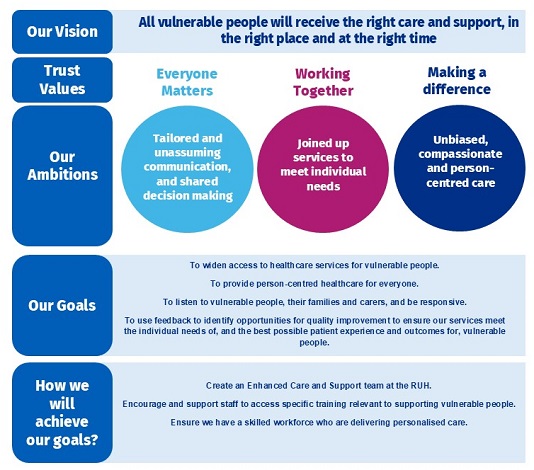 Our Vision

All vulnerable people will receive the right care and support, in the right place and at the right time

Trust Values

Everyone Matters

Working Together

Making a difference

Our Ambitions

Tailored and unassuming communication, and shared decision making

Joined up services to meet individual needs

Unbiased, compassionate and person-centred care

Our Goals

To widen access to healthcare services for vulnerable people.

To provide person-centred healthcare for everyone.

To listen to vulnerable people, their families and carers, and be responsive.

To use feedback to identify opportunities for quality improvement to ensure our services meet the individual needs of, and the best possible patient experience and outcomes for, vulnerable people.

How we will achieve our goals?

Create an Enhanced Care and Support team at the RUH.

Encourage and support staff to access specific training relevant to supporting vulnerable people.

Ensure we have a skilled workforce who are delivering personalised care.